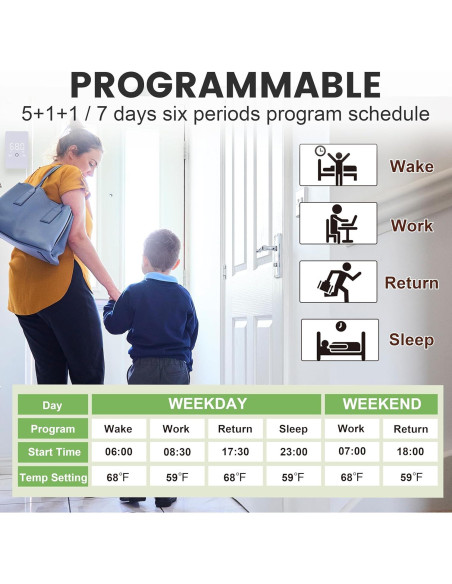 PROGRAMMABLE
5+1+1 / 7 days six periods program schedule

Wake

Work

Return

Sleep

| Day | WEEKDAY | | | | WEEKEND | |
|---|---|---|---|---|---|---|
| Program | Wake | Work | Return | Sleep | Work | Return |
| Start Time | 06:00 | 08:30 | 17:30 | 23:00 | 07:00 | 18:00 |
| Temp Setting | 68°F | 59°F | 68°F | 59°F | 68°F | 59°F |